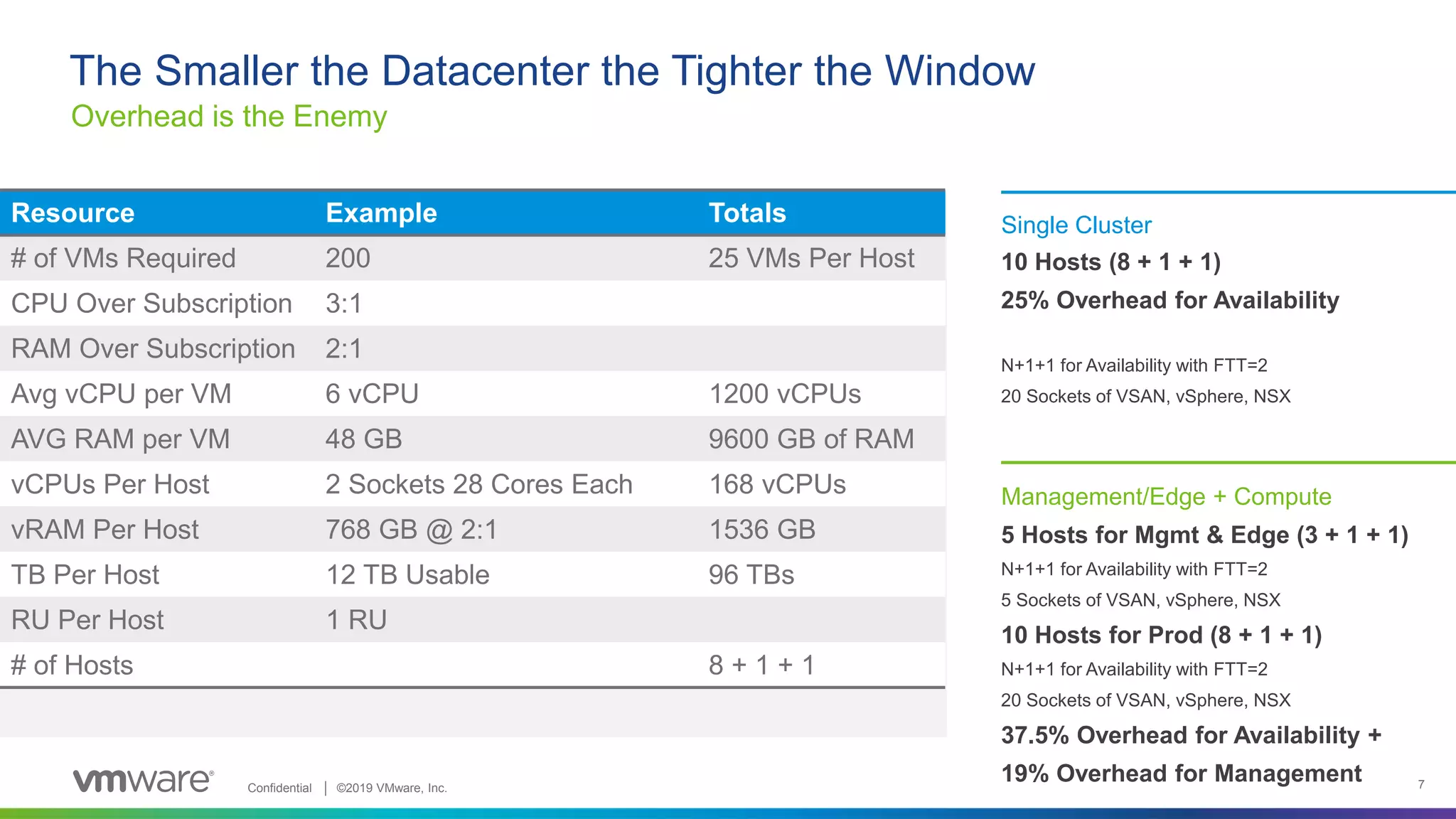 The Smaller the Datacenter the Tighter the Window
Overhead is the Enemy

| Resource | Example | Totals |
|---|---|---|
| # of VMs Required | 200 | 25 VMs Per Host |
| CPU Over Subscription | 3:1 | |
| RAM Over Subscription | 2:1 | |
| Avg vCPU per VM | 6 vCPU | 1200 vCPUs |
| AVG RAM per VM | 48 GB | 9600 GB of RAM |
| vCPUs Per Host | 2 Sockets 28 Cores Each | 168 vCPUs |
| vRAM Per Host | 768 GB @ 2:1 | 1536 GB |
| TB Per Host | 12 TB Usable | 96 TBs |
| RU Per Host | 1 RU | |
| # of Hosts | | 8 + 1 + 1 |

Single Cluster
10 Hosts (8 + 1 + 1)
25% Overhead for Availability

N+1+1 for Availability with FTT=2
20 Sockets of VSAN, vSphere, NSX

Management/Edge + Compute
5 Hosts for Mgmt & Edge (3 + 1 + 1)
N+1+1 for Availability with FTT=2
5 Sockets of VSAN, vSphere, NSX
10 Hosts for Prod (8 + 1 + 1)
N+1+1 for Availability with FTT=2
20 Sockets of VSAN, vSphere, NSX
37.5% Overhead for Availability +
19% Overhead for Management

vmware® Confidential | ©2019 VMware, Inc. 7